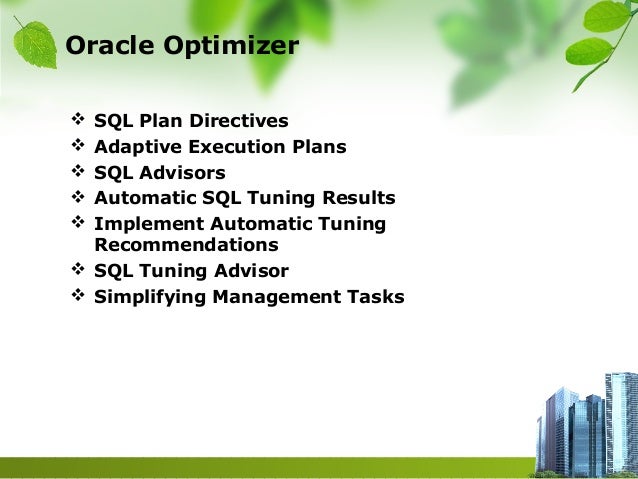 Oracle Optimizer

❖ SQL Plan Directives
❖ Adaptive Execution Plans
❖ SQL Advisors
❖ Automatic SQL Tuning Results
❖ Implement Automatic Tuning Recommendations
❖ SQL Tuning Advisor
❖ Simplifying Management Tasks